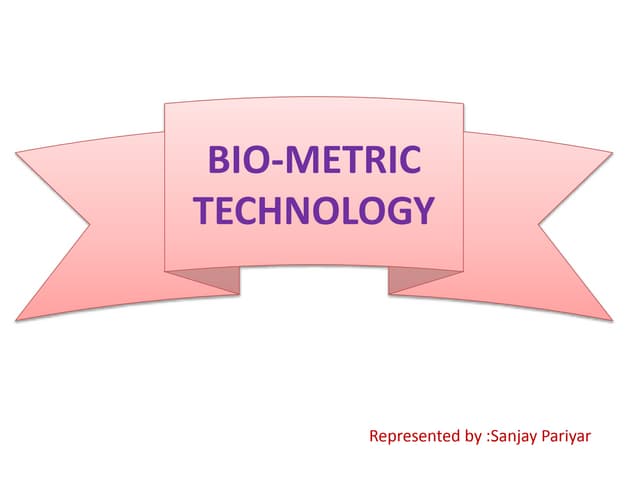 BIO-METRIC TECHNOLOGY

Represented by :Sanjay Pariyar